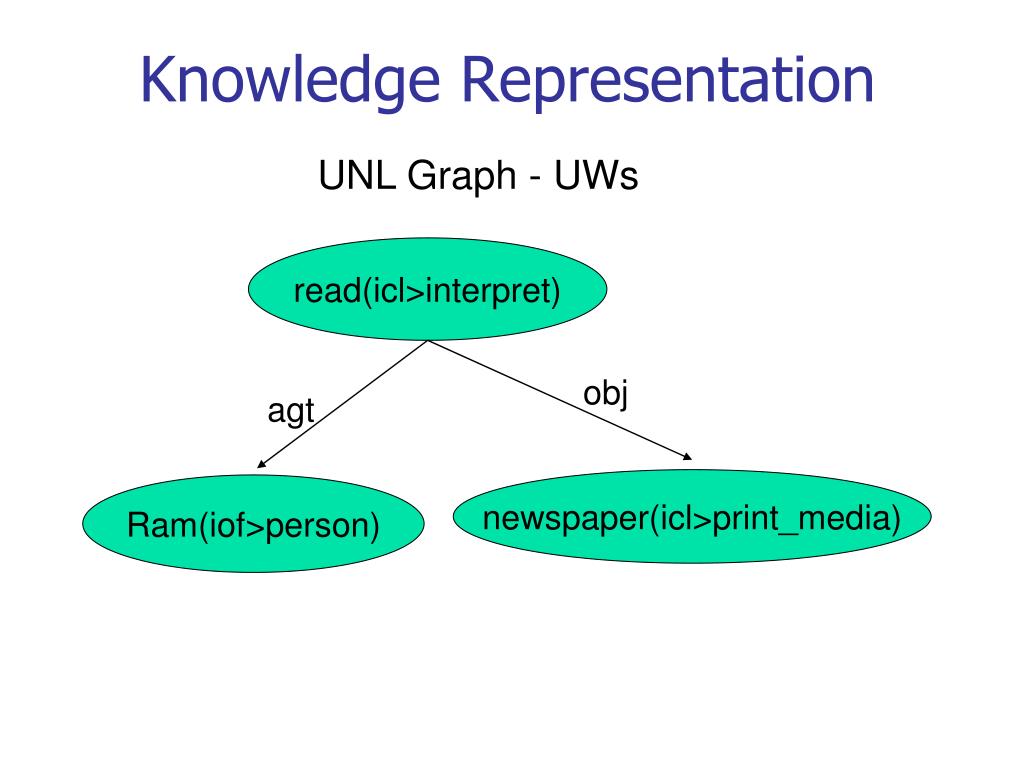 Knowledge Representation

UNL Graph - UWs

read(icl>interpret)

agt

obj

Ram(iof>person)

newspaper(icl>print_media)